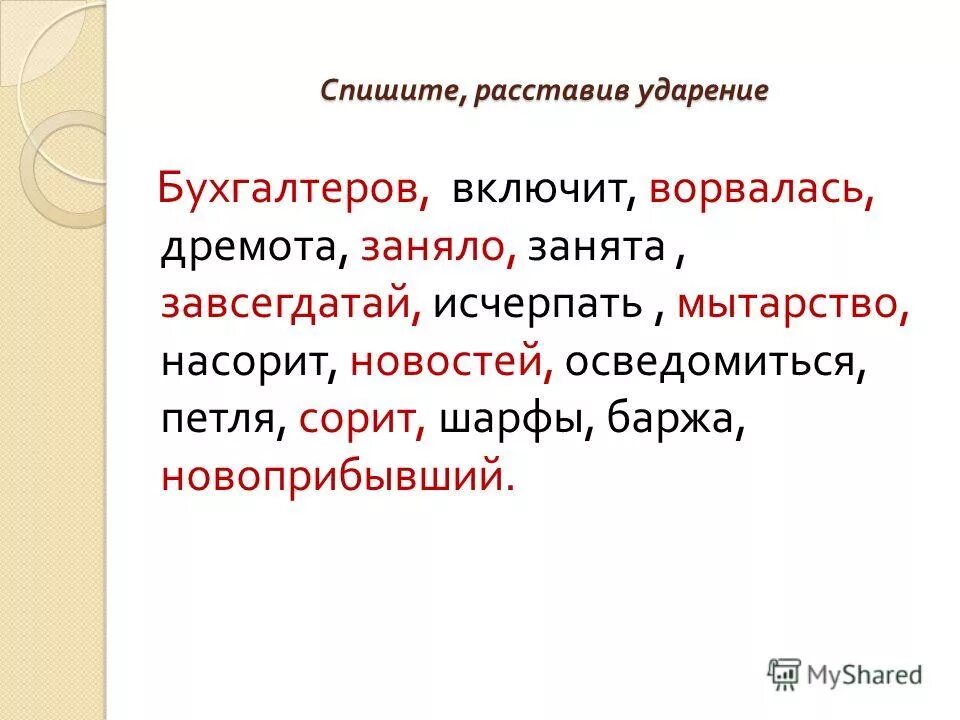 Спишите, расставив ударение

Бухгалтеров, включит, ворвалась, дремота, заняло, занята , завсегдатай, исчерпать , мытарство, насорит, новостей, осведомиться, петля, сорит, шарфы, баржа, новоприбывший.

MyShared